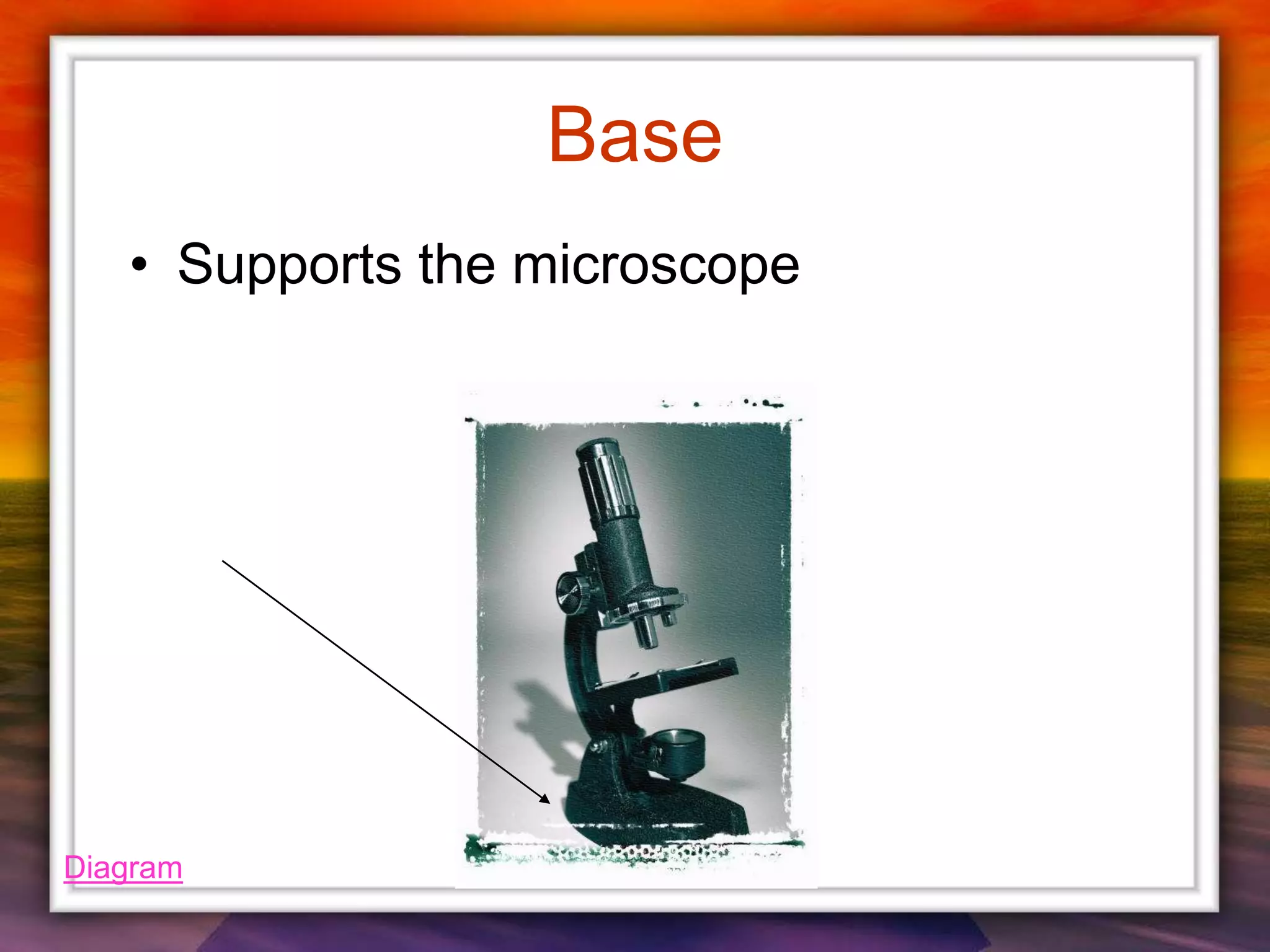 Base

• Supports the microscope

Diagram